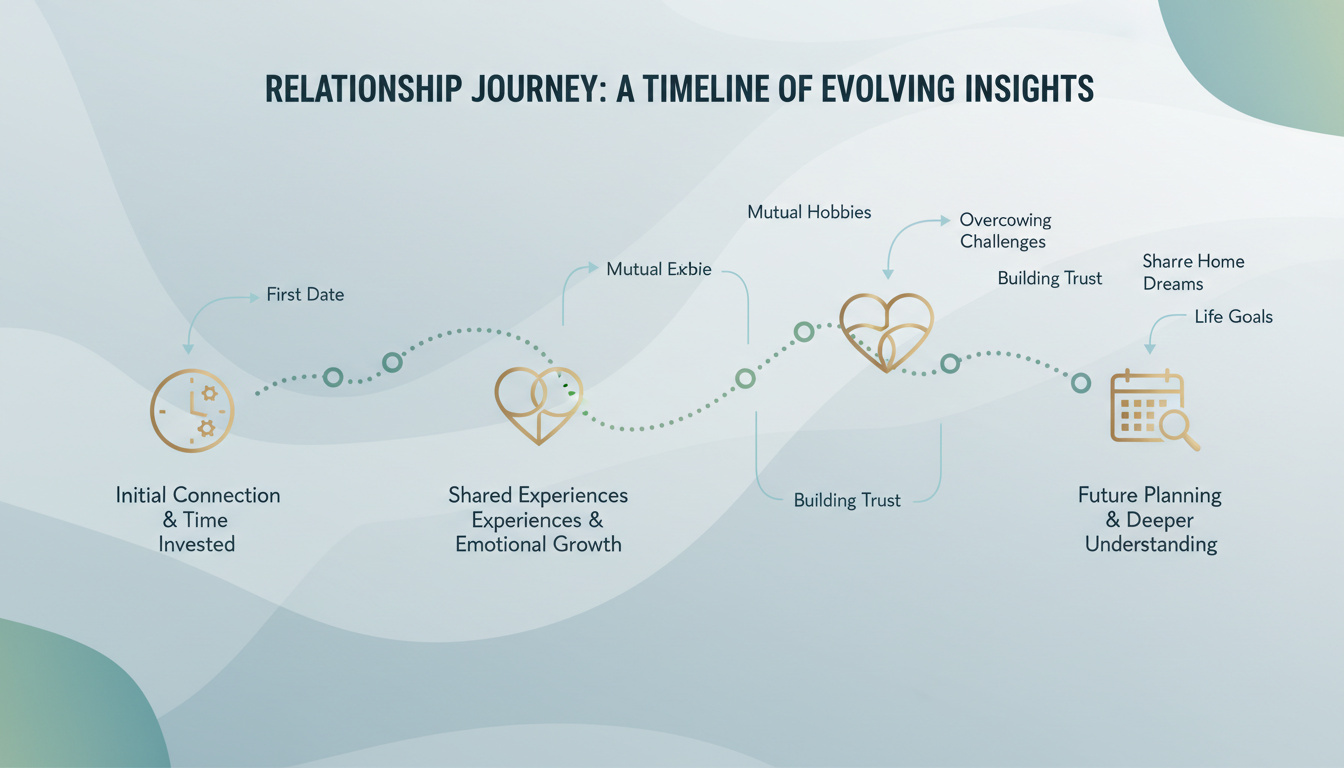 RELATIONSHIP JOURNEY: A TIMELINE OF EVOLVING INSIGHTS

First Date

Mutual Exbie

Mutual Hobbies

Overcowing Challenges

Building Trust

Sharre Home Dreams

Life Goals

Initial Connection & Time Invested

Shared Experiences Experiences & Emotional Growth

Building Trust

Future Planning & Deeper Understanding